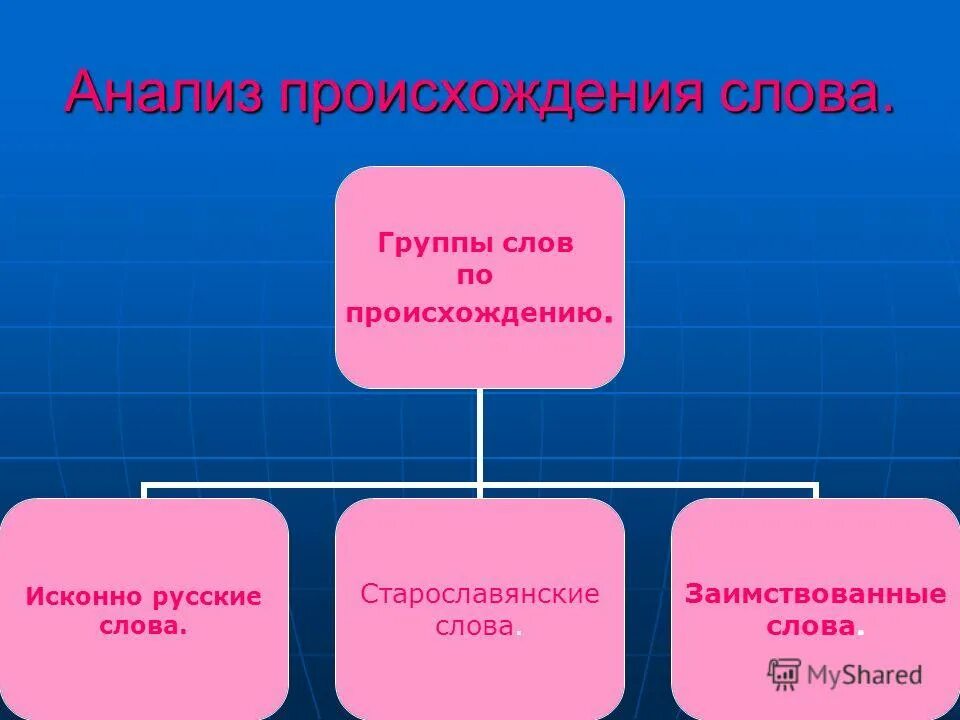 Анализ происхождения слова.

Группы слов по происхождению.

Исконно русские слова.

Старославянские слова.

Заимствованные слова.

MyShared